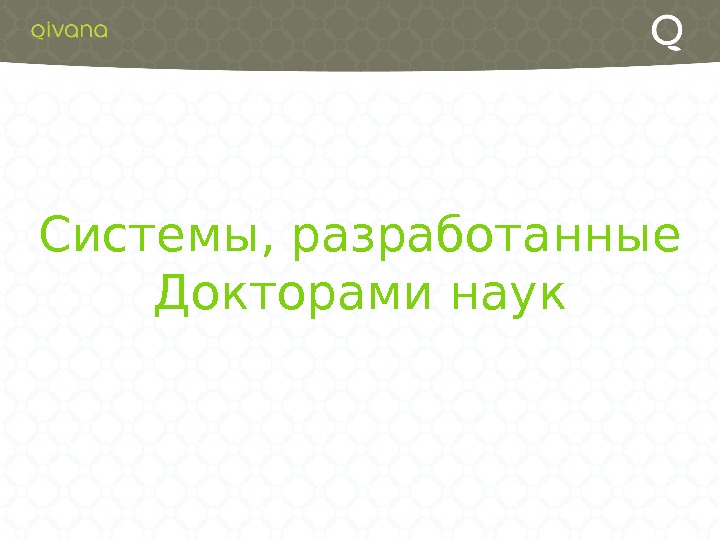 qivana

Q

Системы, разработанные Докторами наук